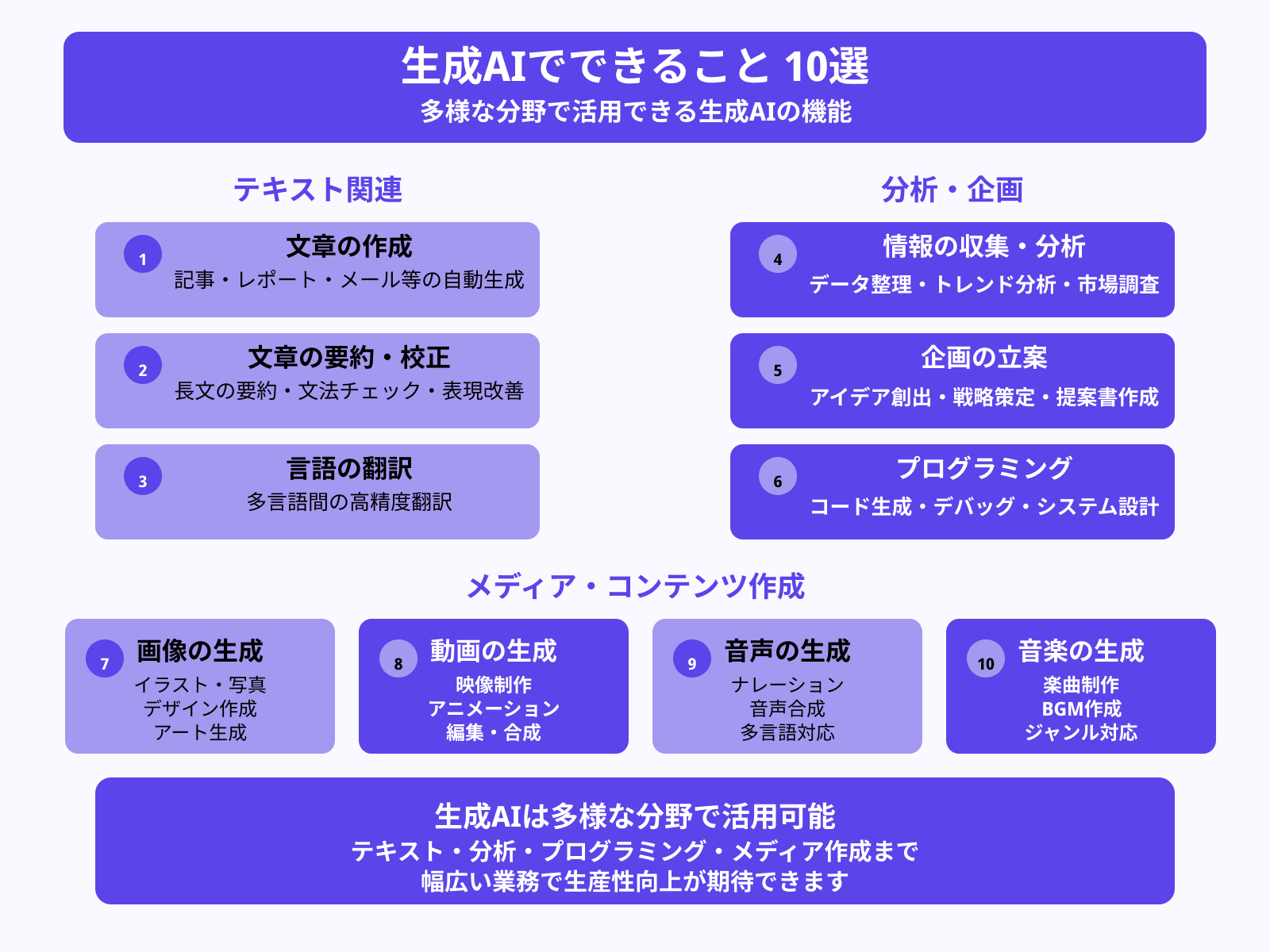 生成AIでできること 10選
多様な分野で活用できる生成AIの機能

テキスト関連

1
文章の作成
記事・レポート・メール等の自動生成

2
文章の要約・校正
長文の要約・文法チェック・表現改善

3
言語の翻訳
多言語間の高精度翻訳

分析・企画

4
情報の収集・分析
データ整理・トレンド分析・市場調査

5
企画の立案
アイデア創出・戦略策定・提案書作成

6
プログラミング
コード生成・デバッグ・システム設計

メディア・コンテンツ作成

7
画像の生成
イラスト・写真
デザイン作成
アート生成

8
動画の生成
映像制作
アニメーション
編集・合成

9
音声の生成
ナレーション
音声合成
多言語対応

10
音楽の生成
楽曲制作
BGM作成
ジャンル対応

生成AIは多様な分野で活用可能
テキスト・分析・プログラミング・メディア作成まで
幅広い業務で生産性向上が期待できます